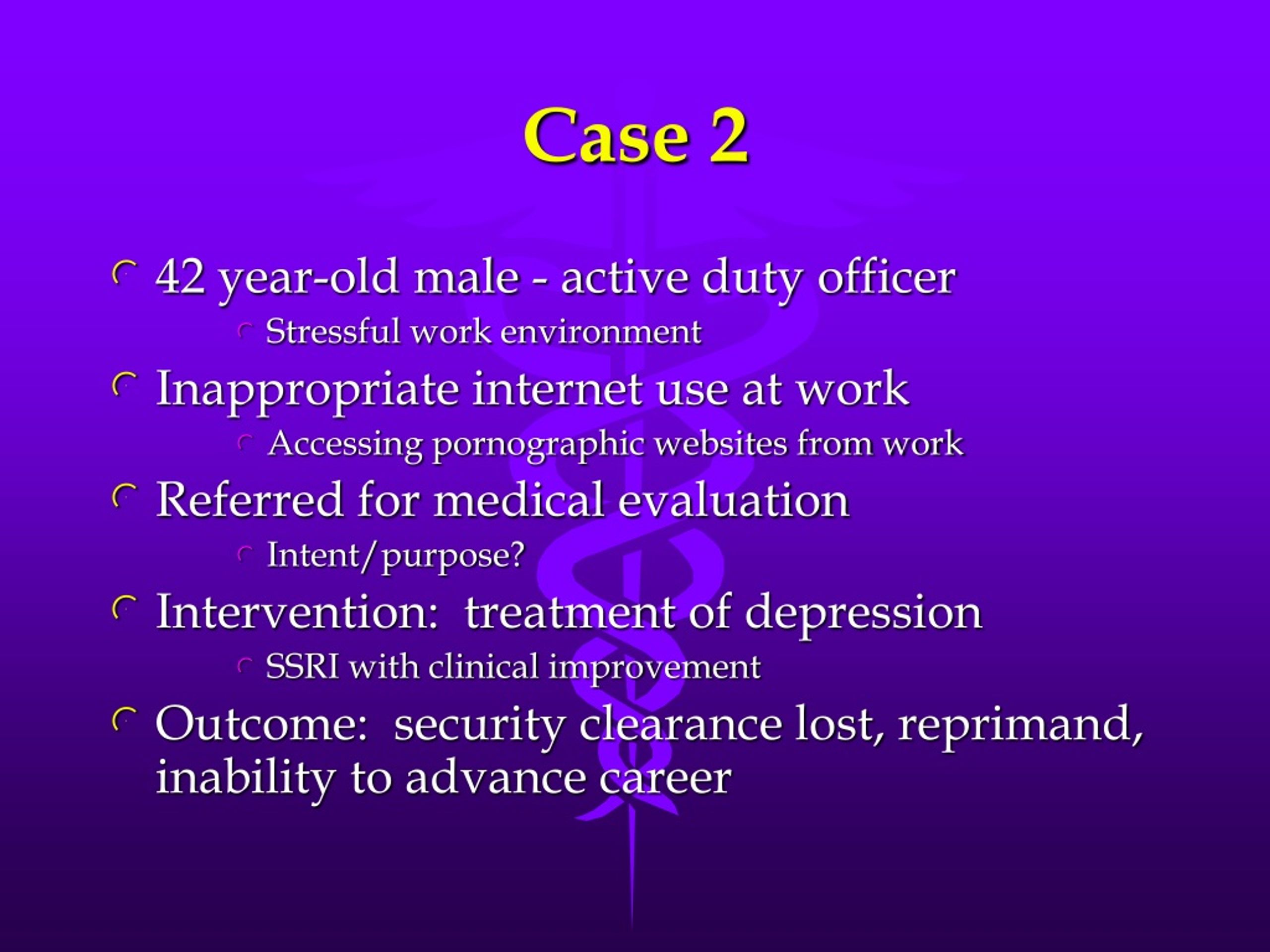 Case 2

42 year-old male - active duty officer

Stressful work environment

Inappropriate internet use at work

Accessing pornographic websites from work

Referred for medical evaluation

Intent/purpose?

Intervention: treatment of depression

SSRI with clinical improvement

Outcome: security clearance lost, reprimand, inability to advance career